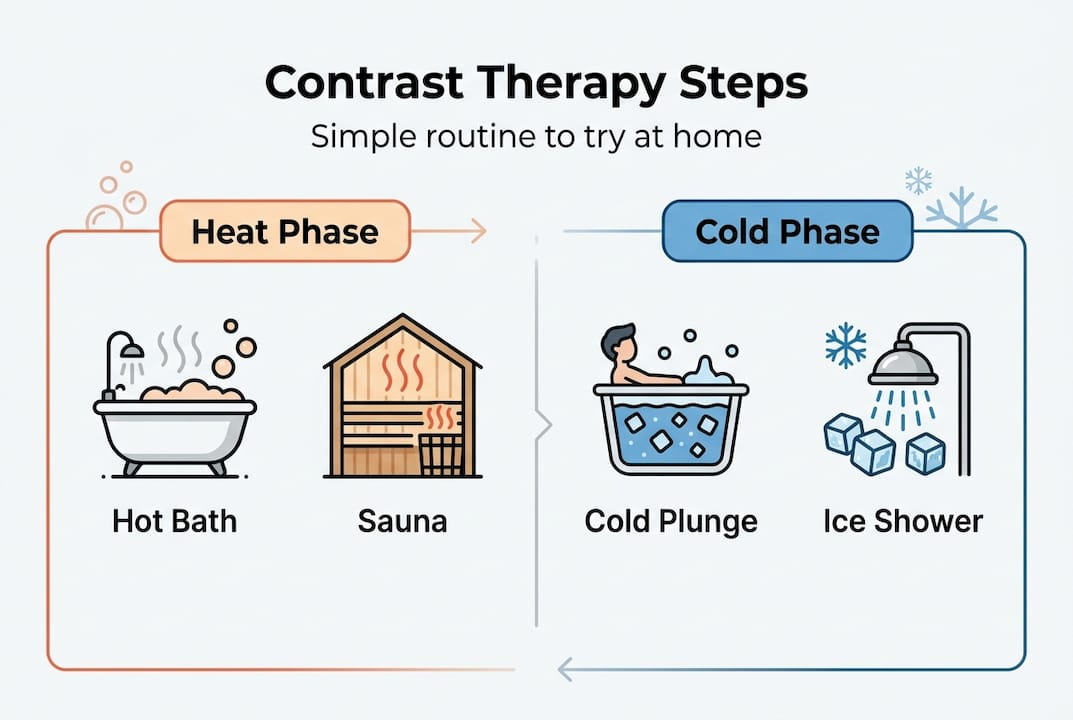 Contrast Therapy Steps
Simple routine to try at home

Heat Phase

Hot Bath

Sauna

Cold Phase

Cold Plunge

Ice Shower